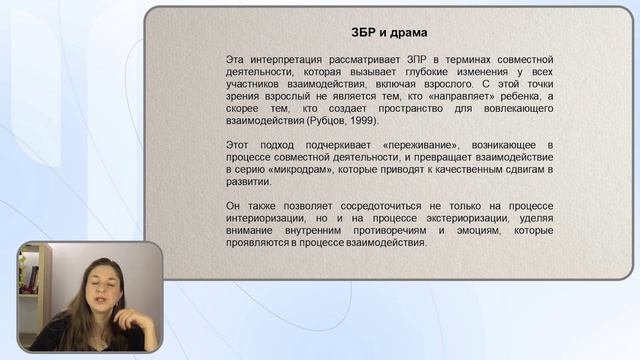 ЗБР и драма

Эта интерпретация рассматривает ЗПР в терминах совместной деятельности, которая вызывает глубокие изменения у всех участников взаимодействия, включая взрослого. С этой точки зрения взрослый не является тем, кто «направляет» ребенка, а скорее тем, кто создает пространство для вовлекающего взаимодействия (Рубцов, 1999).

Этот подход подчеркивает «переживание», возникающее в процессе совместной деятельности, и превращает взаимодействие в серию «микродрам», которые приводят к качественным сдвигам в развитии.

Он также позволяет сосредоточиться не только на процессе интериоризации, но и на процессе экстериоризации, уделяя внимание внутренним противоречиям и эмоциям, которые проявляются в процессе взаимодействия.